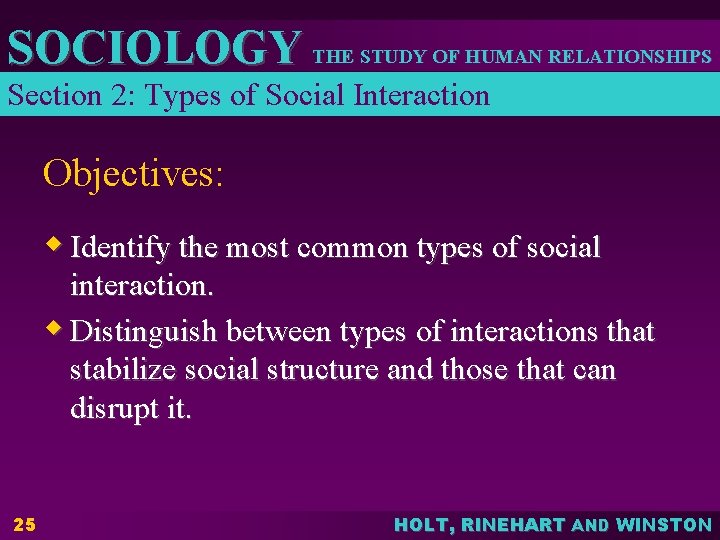 SOCIOLOGY THE STUDY OF HUMAN RELATIONSHIPS

Section 2: Types of Social Interaction

Objectives:

◆ Identify the most common types of social interaction.

◆ Distinguish between types of interactions that stabilize social structure and those that can disrupt it.

25

HOLT, RINEHART AND WINSTON